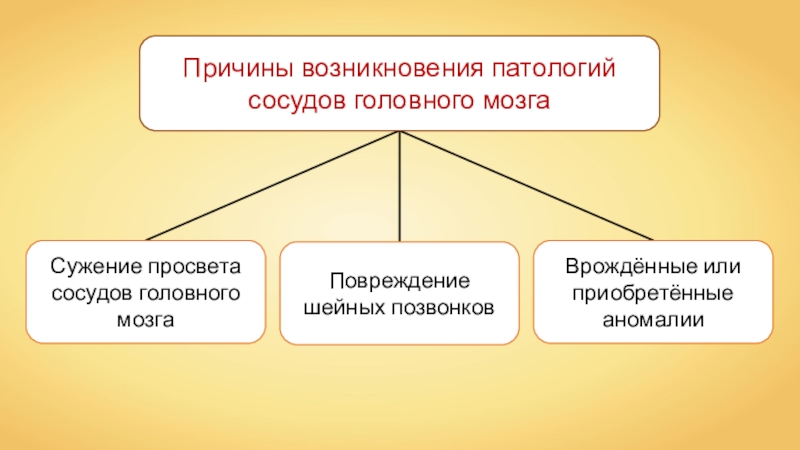 Причины возникновения патологий сосудов головного мозга

Сужение просвета сосудов головного мозга

Повреждение шейных позвонков

Врождённые или приобретённые аномалии